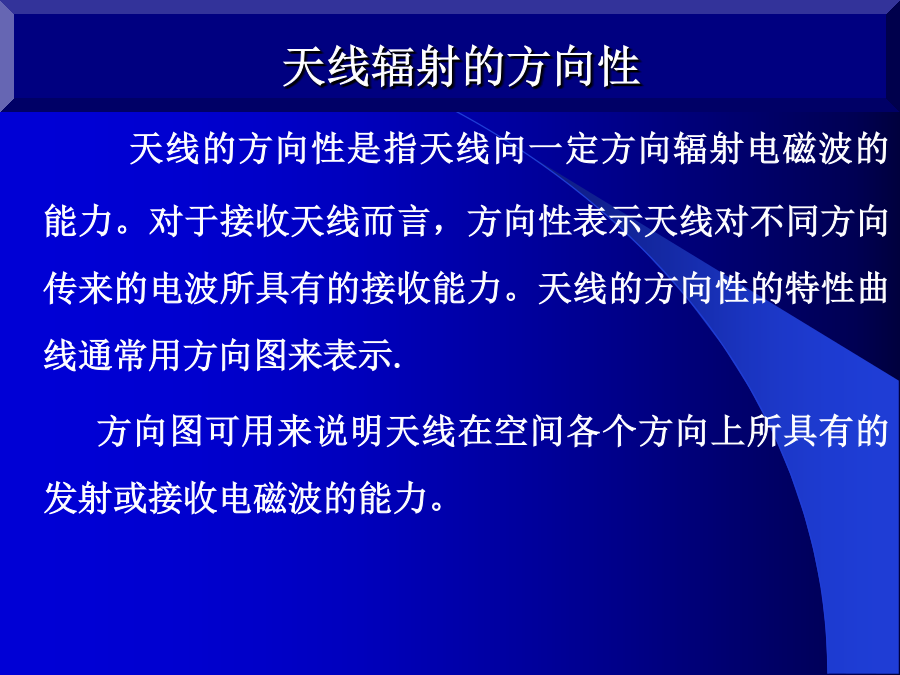 天线辐射的方向性

天线的方向性是指天线向一定方向辐射电磁波的能力。对于接收天线而言，方向性表示天线对不同方向传来的电波所具有的接收能力。天线的方向性的特性曲线通常用方向图来表示.

方向图可用来说明天线在空间各个方向上所具有的发射或接收电磁波的能力。